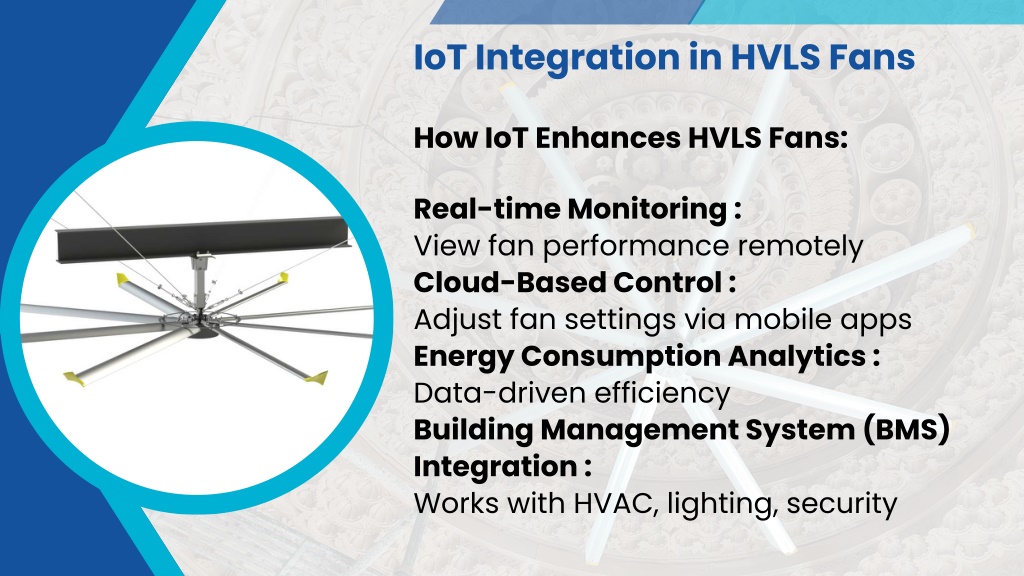 IoT Integration in HVLS Fans

How IoT Enhances HVLS Fans:

Real-time Monitoring :
View fan performance remotely
Cloud-Based Control :
Adjust fan settings via mobile apps
Energy Consumption Analytics :
Data-driven efficiency
Building Management System (BMS) Integration :
Works with HVAC, lighting, security